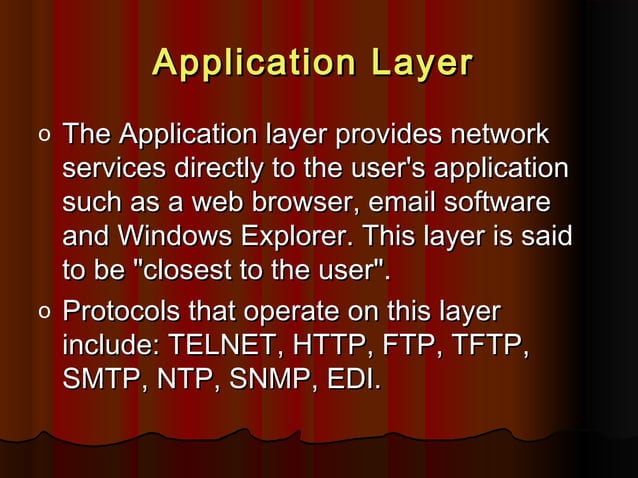 Application Layer

o The Application layer provides network services directly to the user's application such as a web browser, email software and Windows Explorer. This layer is said to be "closest to the user".

o Protocols that operate on this layer include: TELNET, HTTP, FTP, TFTP, SMTP, NTP, SNMP, EDI.